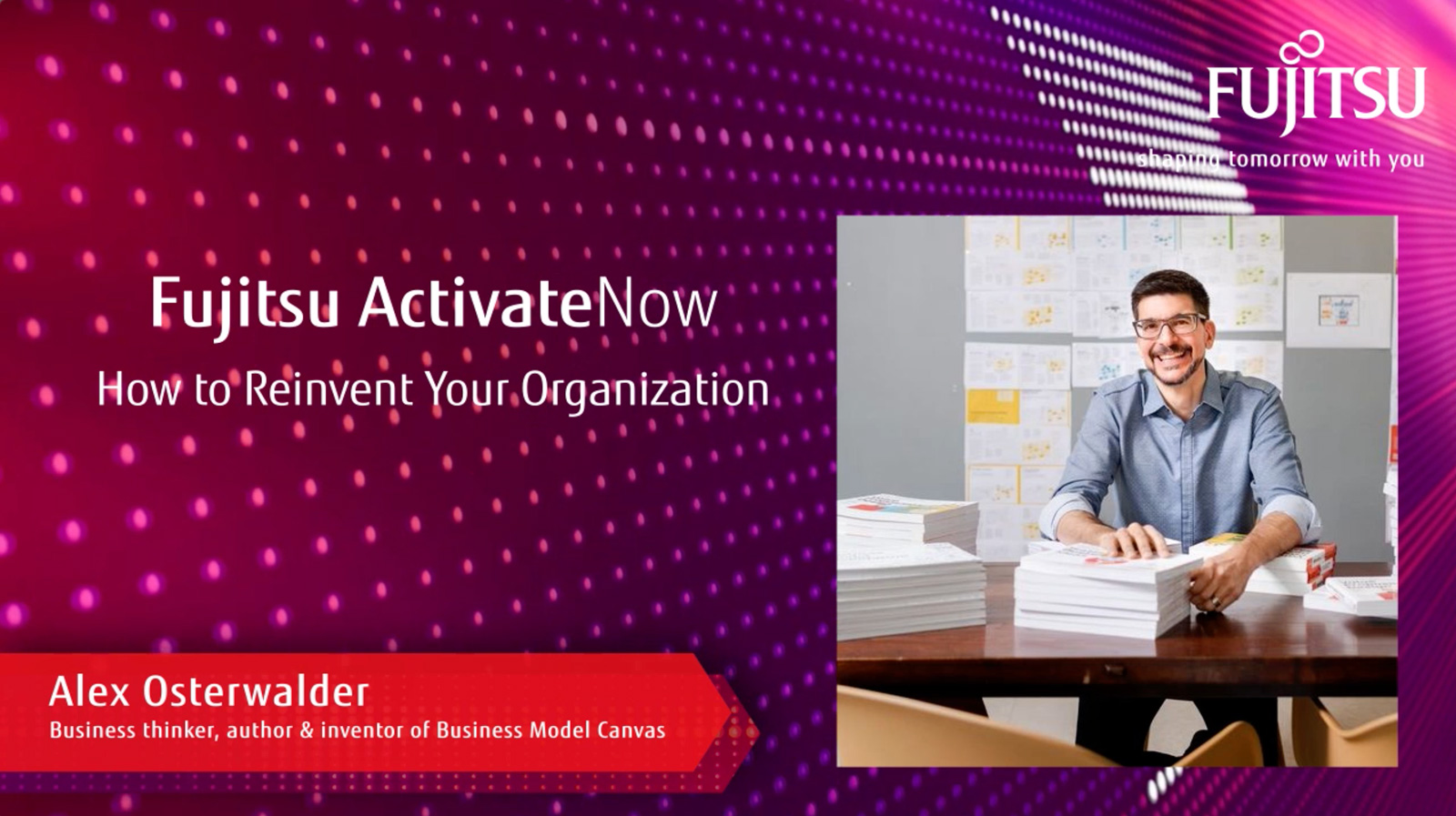 FUJITSU
shaping tomorrow with you

Fujitsu ActivateNow
How to Reinvent Your Organization

Alex Osterwalder
Business thinker, author & inventor of Business Model Canvas